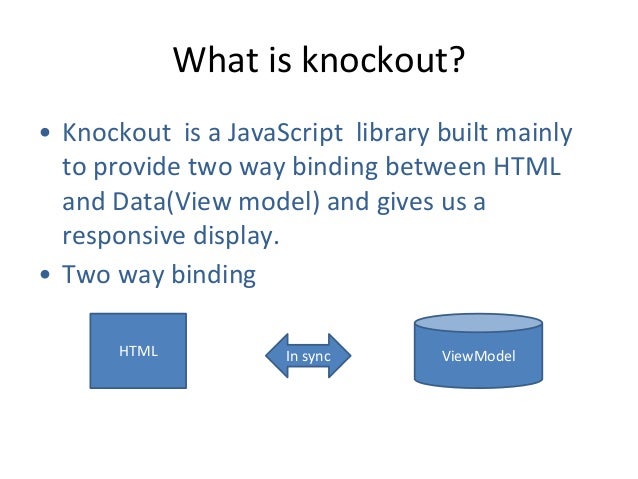 What is knockout?

• Knockout is a JavaScript library built mainly to provide two way binding between HTML and Data(View model) and gives us a responsive display.
• Two way binding

HTML

In sync

ViewModel